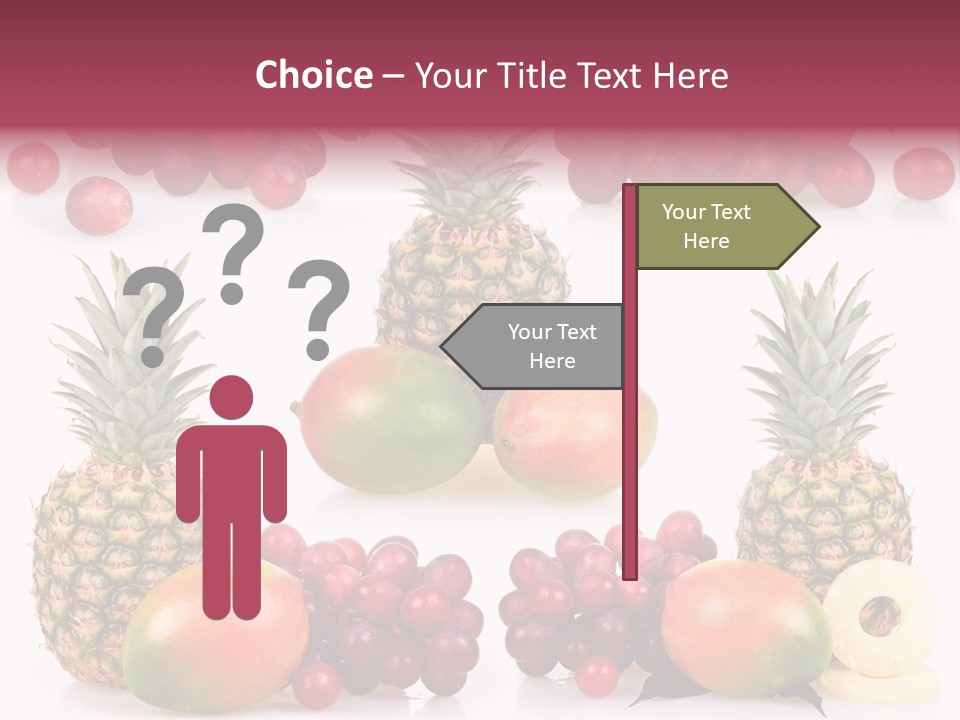 Choice – Your Title Text Here

? ? ?

Your Text Here

Your Text Here